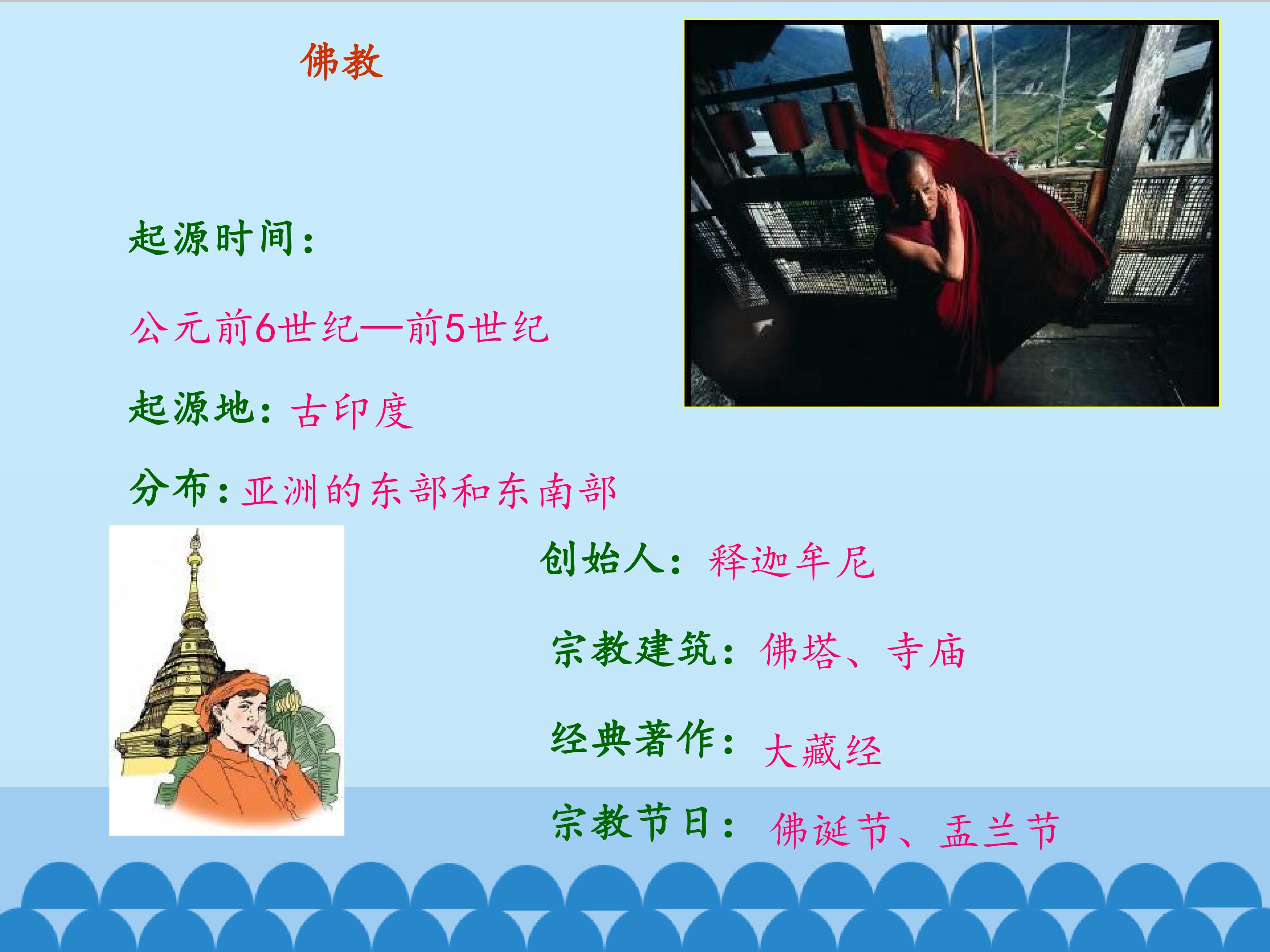 佛教

起源时间：

公元前6世纪—前5世纪

起源地：古印度

分布：亚洲的东部和东南部

创始人：释迦牟尼

宗教建筑：佛塔、寺庙

经典著作：大藏经

宗教节日：佛诞节、盂兰节